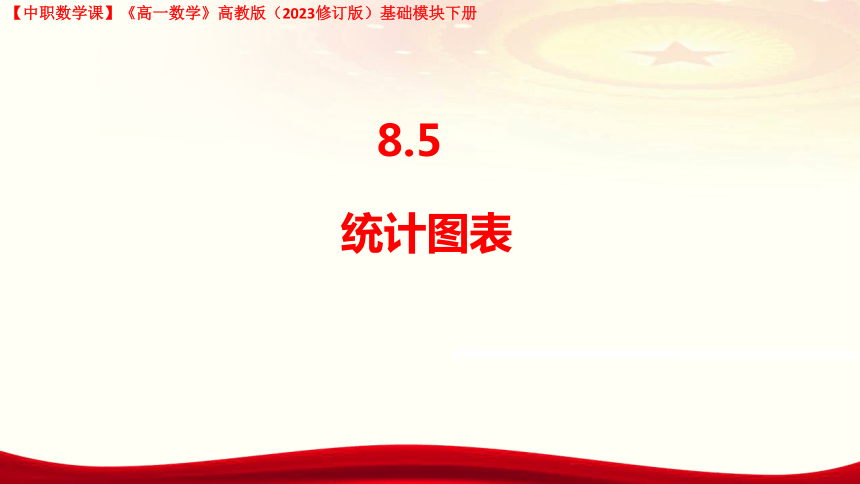 【中职数学课】《高一数学》高教版（2023修订版）基础模块下册

8.5

统计图表